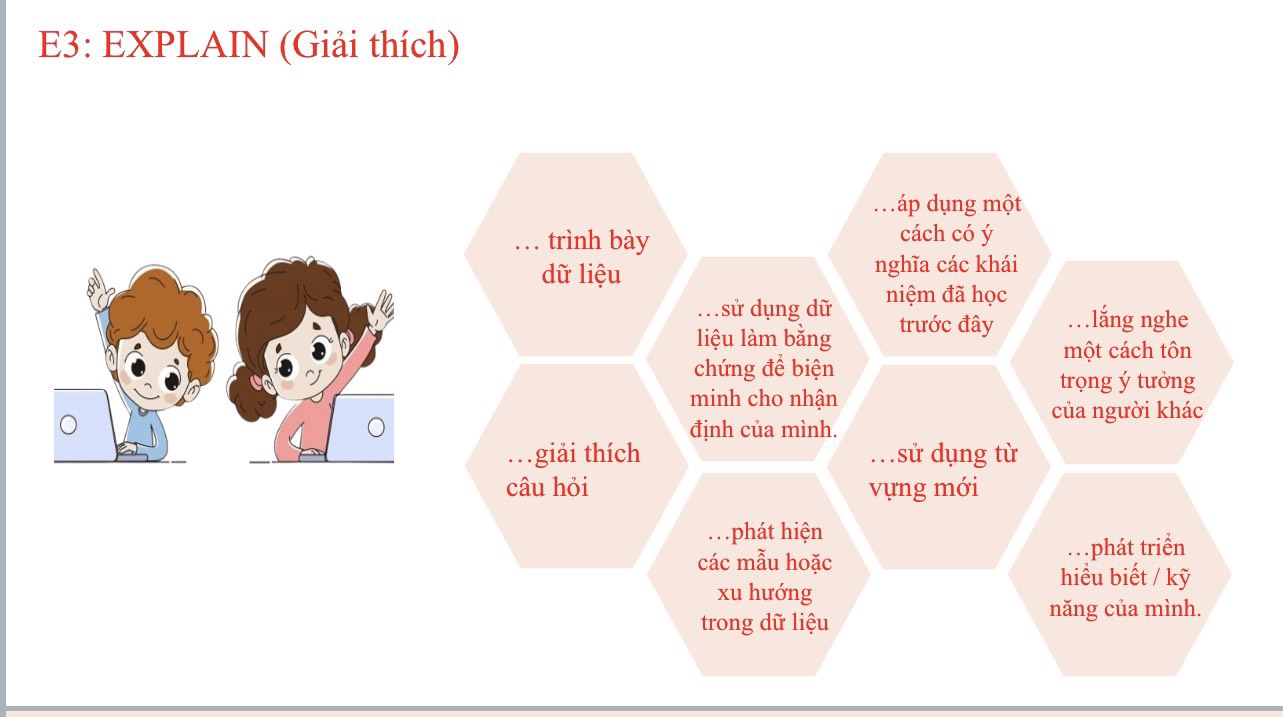 E3: EXPLAIN (Giải thích)

… trình bày dữ liệu

…giải thích câu hỏi

…sử dụng dữ liệu làm bằng chứng để biện minh cho nhận định của mình.

…phát hiện các mẫu hoặc xu hướng trong dữ liệu

…áp dụng một cách có ý nghĩa các khái niệm đã học trước đây

…sử dụng từ vựng mới

…lắng nghe một cách tôn trọng ý tưởng của người khác

…phát triển hiểu biết / kỹ năng của mình.